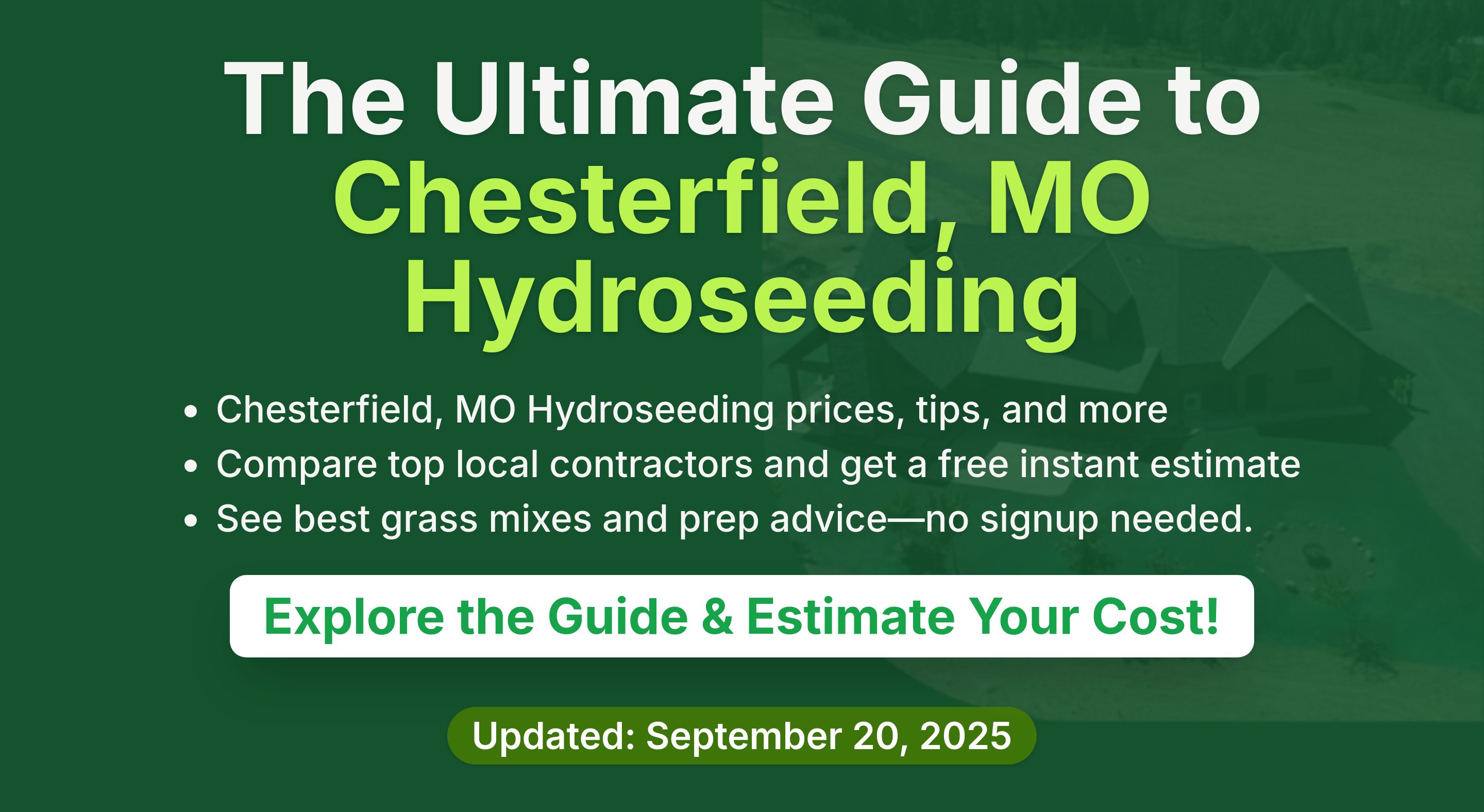 The Ultimate Guide to
Chesterfield, MO
Hydroseeding

• Chesterfield, MO Hydroseeding prices, tips, and more
• Compare top local contractors and get a free instant estimate
• See best grass mixes and prep advice—no signup needed.

Explore the Guide & Estimate Your Cost!

Updated: September 20, 2025